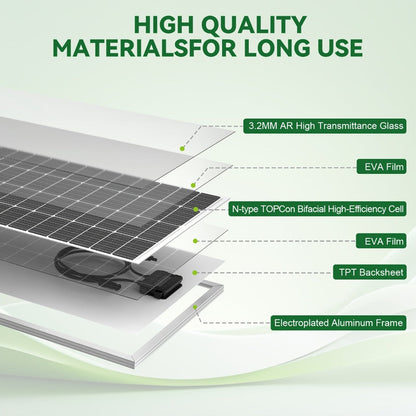 HIGH QUALITY MATERIALSFOR LONG USE

3.2MM AR High Transmittance Glass

EVA Film

N-type TOPCon Bifacial High-Efficiency Cell

EVA Film

TPT Backsheet

Electroplated Aluminum Frame